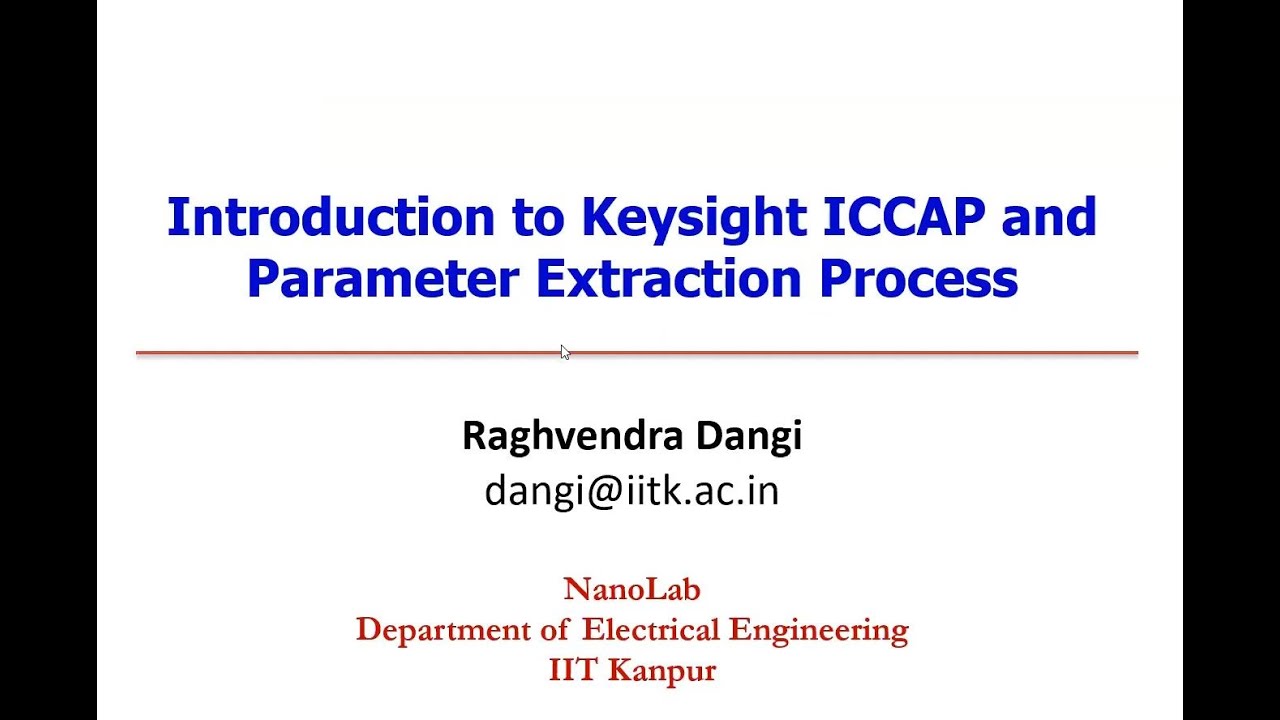 Introduction to Keysight ICCAP and Parameter Extraction Process

Raghvendra Dangi
dangi@iitk.ac.in

NanoLab
Department of Electrical Engineering
IIT Kanpur